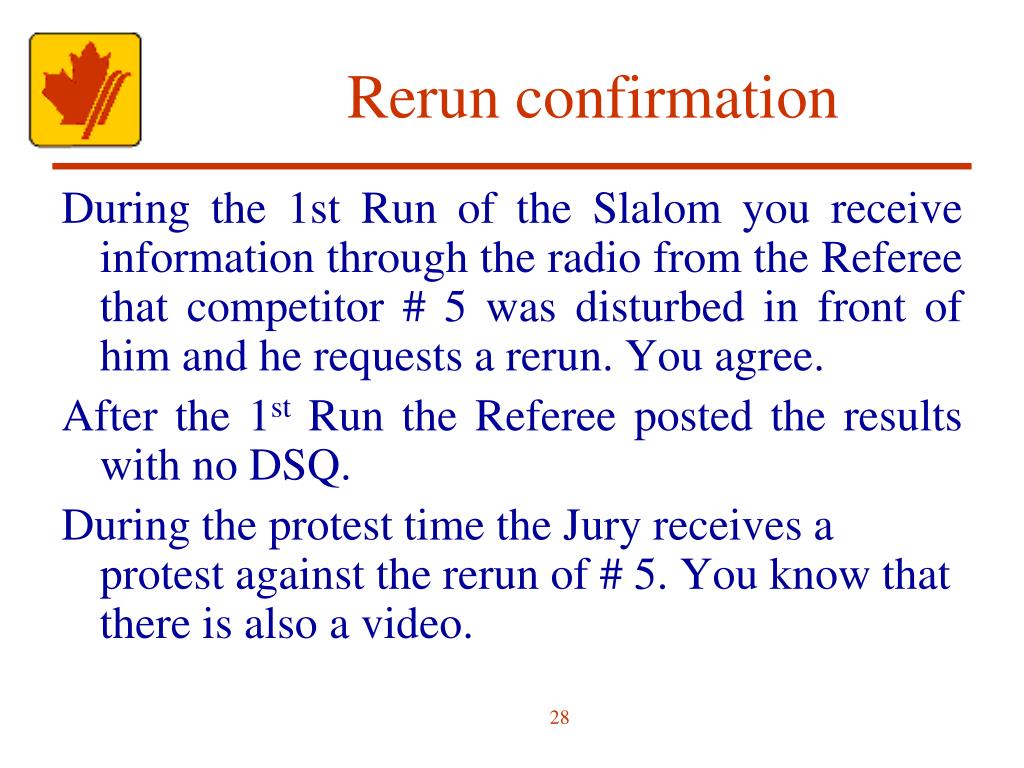 Rerun confirmation

During the 1st Run of the Slalom you receive information through the radio from the Referee that competitor # 5 was disturbed in front of him and he requests a rerun. You agree.

After the 1$^{st}$ Run the Referee posted the results with no DSQ.

During the protest time the Jury receives a protest against the rerun of # 5. You know that there is also a video.

28